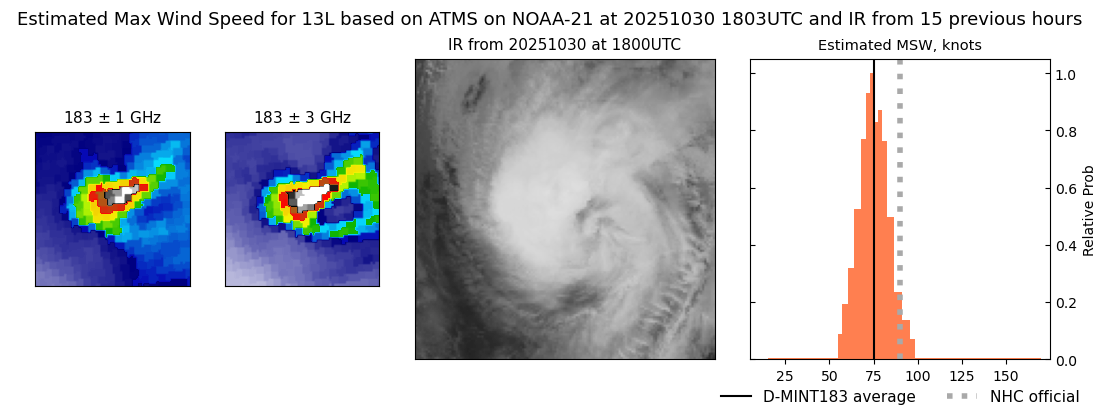 Estimated Max Wind Speed for 13L based on ATMS on NOAA-21 at 20251030 1803UTC and IR from 15 previous hours

183 ± 1 GHz

183 ± 3 GHz

IR from 20251030 at 1800UTC

Estimated MSW, knots

1.0
0.8
0.6
0.4
0.2
0.0

Relative Prob

25 50 75 100 125 150

D-MINT183 average

NHC official